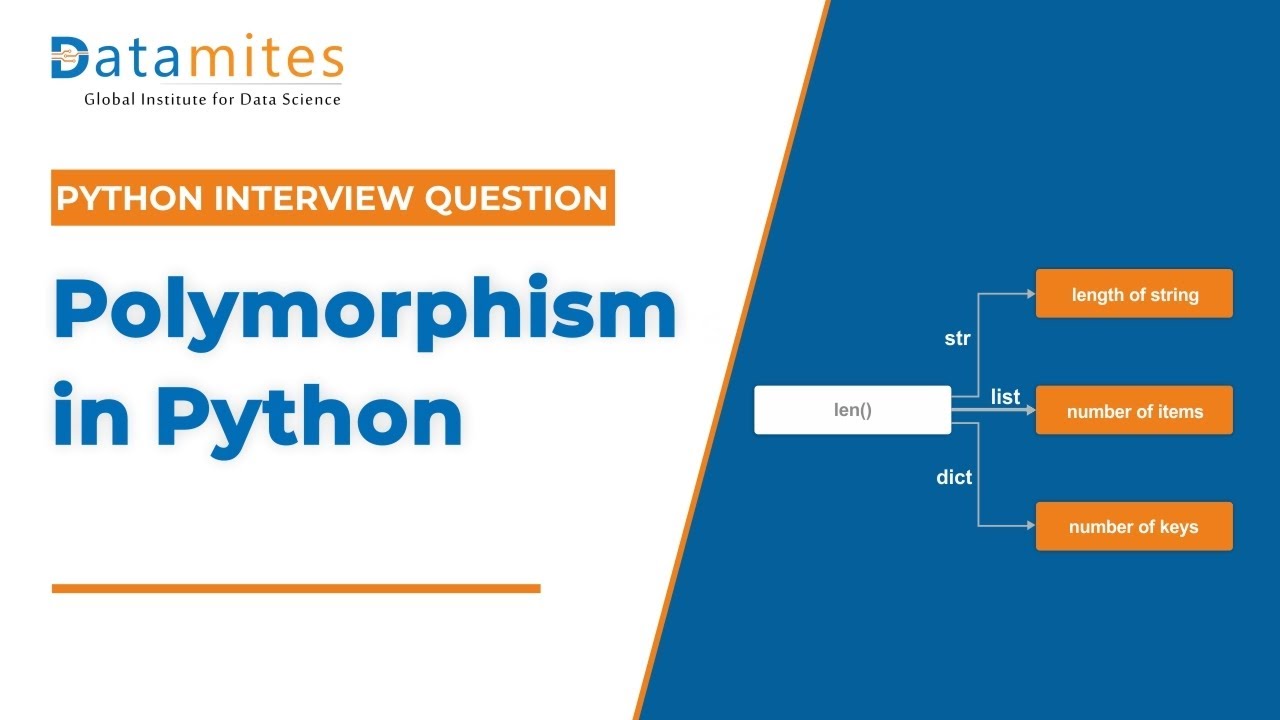 Datamites
Global Institute for Data Science

PYTHON INTERVIEW QUESTION

Polymorphism in Python

len()

str

length of string

list

number of items

dict

number of keys